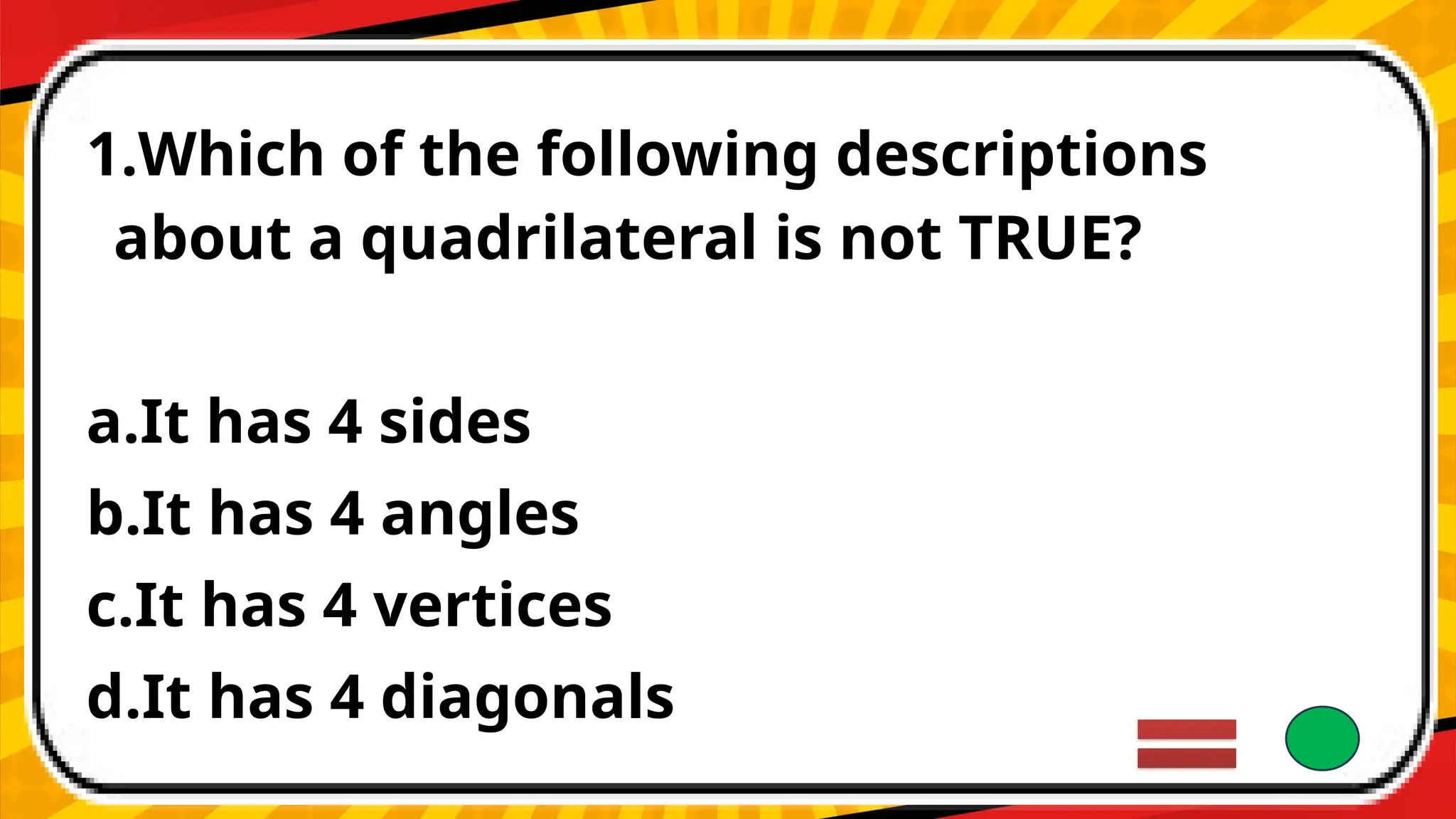 1.Which of the following descriptions about a quadrilateral is not TRUE?

a.It has 4 sides
b.It has 4 angles
c.It has 4 vertices
d.It has 4 diagonals